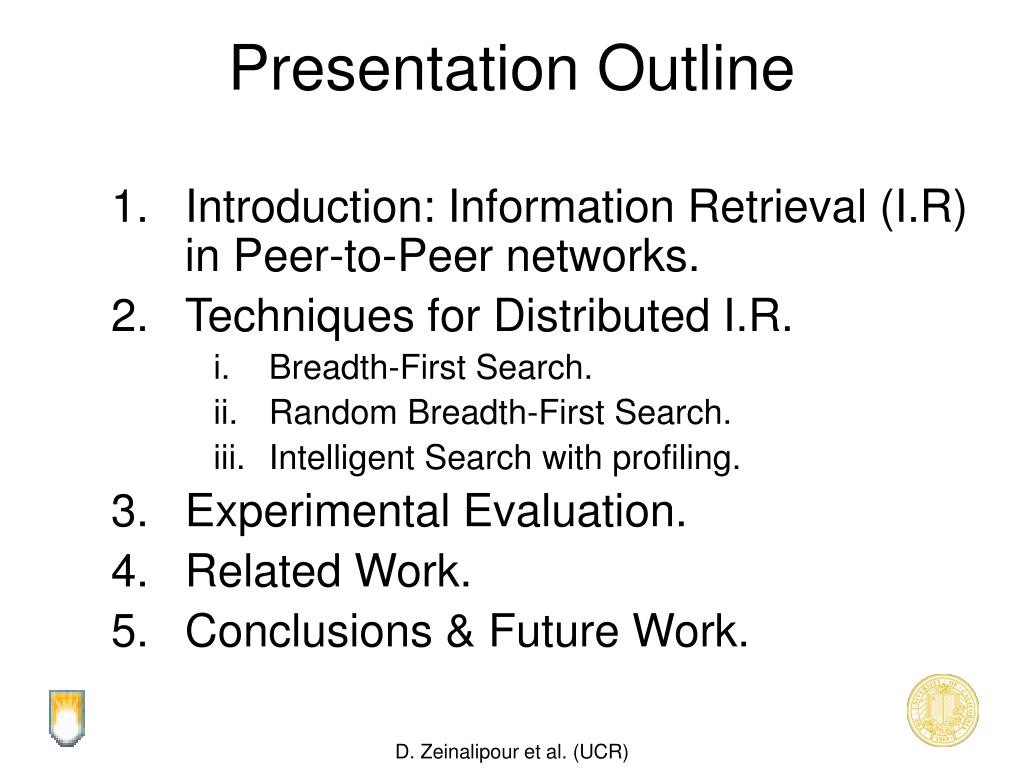 Presentation Outline

1. Introduction: Information Retrieval (I.R) in Peer-to-Peer networks.
2. Techniques for Distributed I.R.
i. Breadth-First Search.
ii. Random Breadth-First Search.
iii. Intelligent Search with profiling.
3. Experimental Evaluation.
4. Related Work.
5. Conclusions & Future Work.

D. Zeinalipour et al. (UCR)